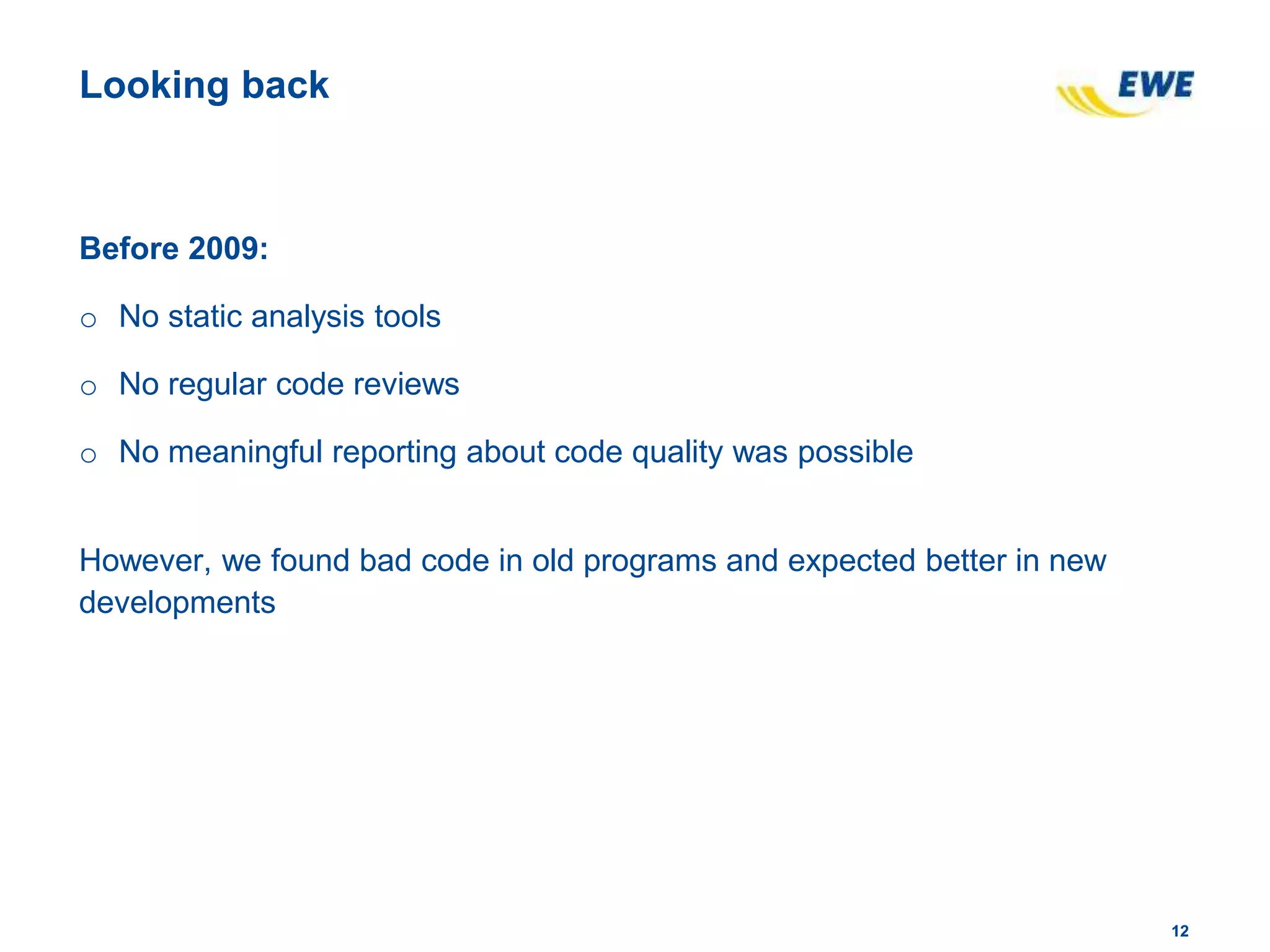 Looking back

EWE

Before 2009:

o No static analysis tools

o No regular code reviews

o No meaningful reporting about code quality was possible

However, we found bad code in old programs and expected better in new developments

12